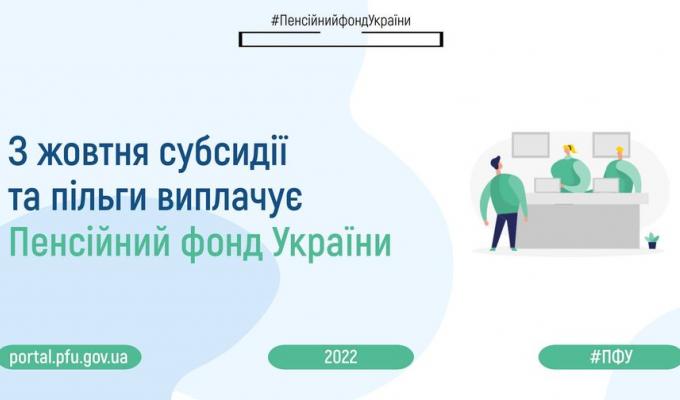 #ПенсійнийфондУкраїни

З жовтня субсидії та пільги виплачує Пенсійний фонд України

portal.pfu.gov.ua

2022

#ПФУ